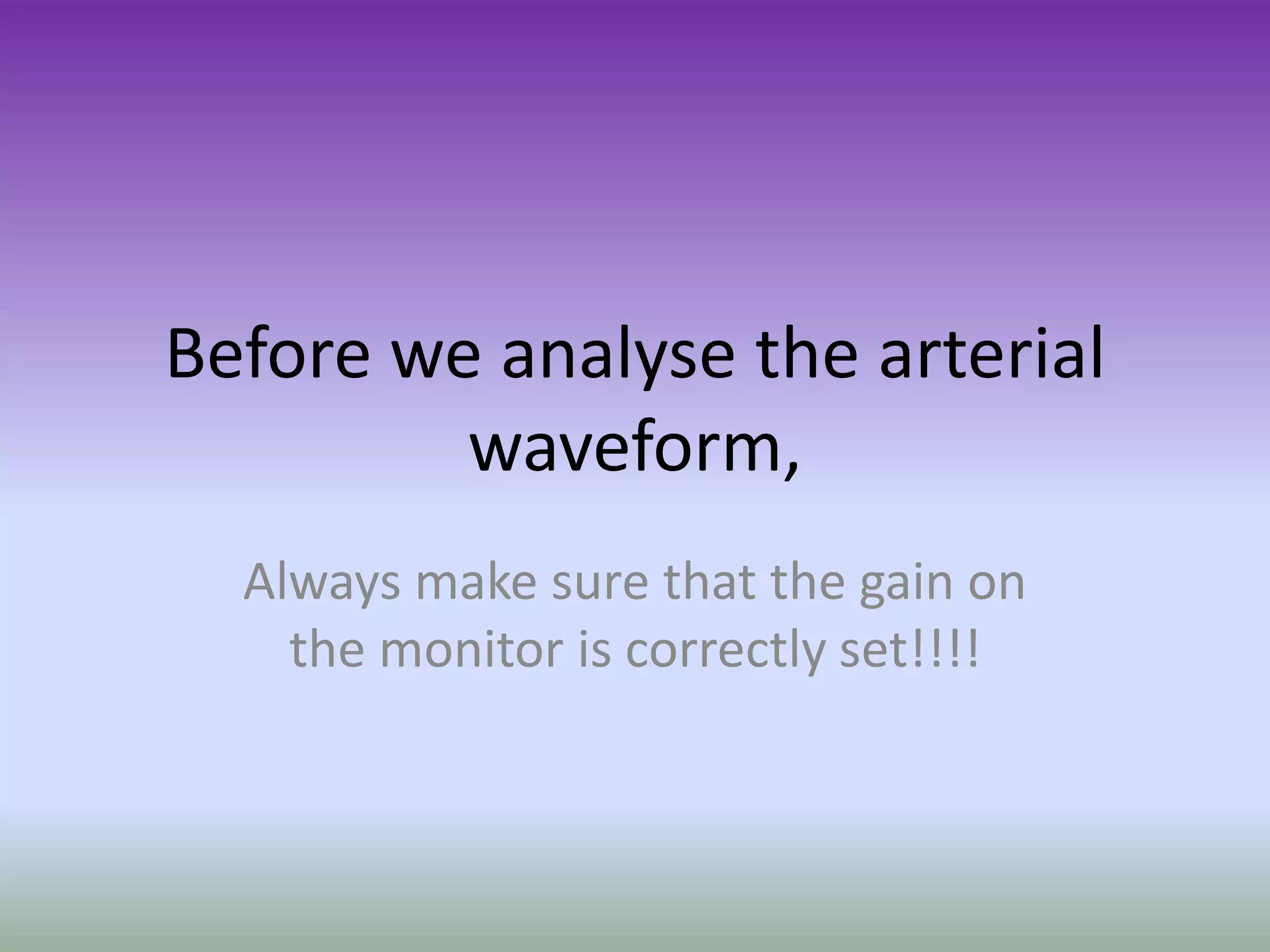 Before we analyse the arterial waveform,

Always make sure that the gain on the monitor is correctly set!!!!